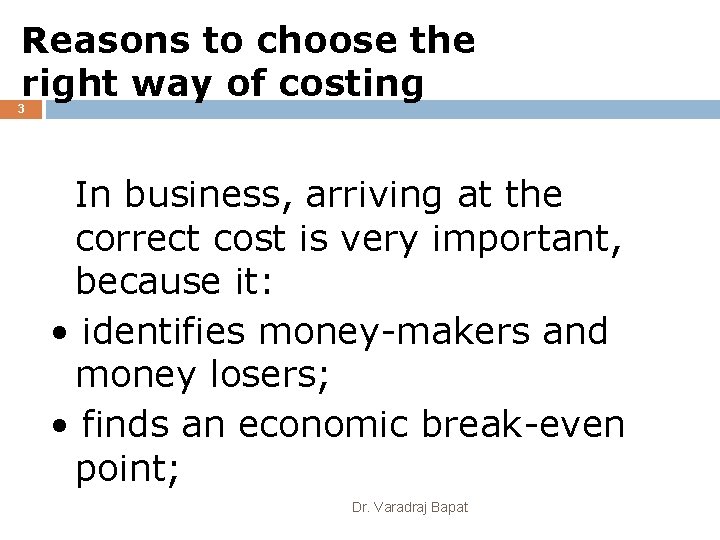 Reasons to choose the right way of costing

3

In business, arriving at the correct cost is very important, because it:

• identifies money-makers and money losers;

• finds an economic break-even point;

Dr. Varadraj Bapat